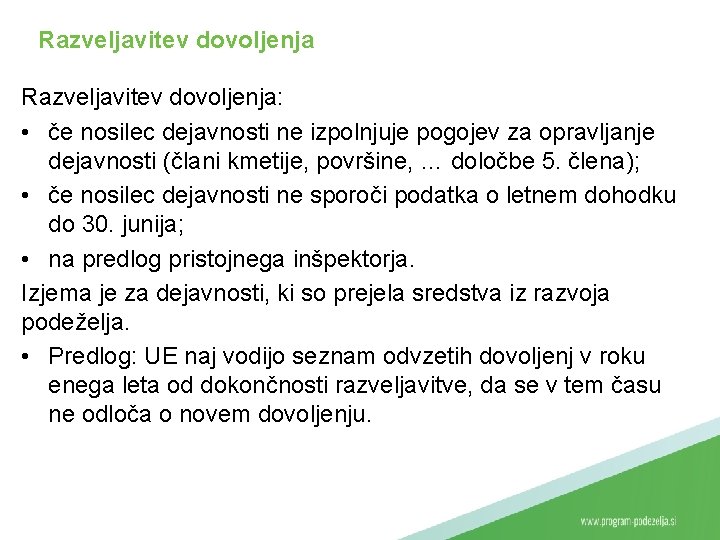 Razveljavitev dovoljenja

Razveljavitev dovoljenja:

• če nosilec dejavnosti ne izpolnjuje pogojev za opravljanje dejavnosti (člani kmetije, površine, ... določbe 5. člena);

• če nosilec dejavnosti ne sporoči podatka o letnem dohodku do 30. junija;

• na predlog pristojnega inšpektorja.

Izjema je za dejavnosti, ki so prejela sredstva iz razvoja podeželja.

• Predlog: UE naj vodijo seznam odvzetih dovoljenj v roku enega leta od dokončnosti razveljavitve, da se v tem času ne odloča o novem dovoljenju.

www.program-podezelja.si